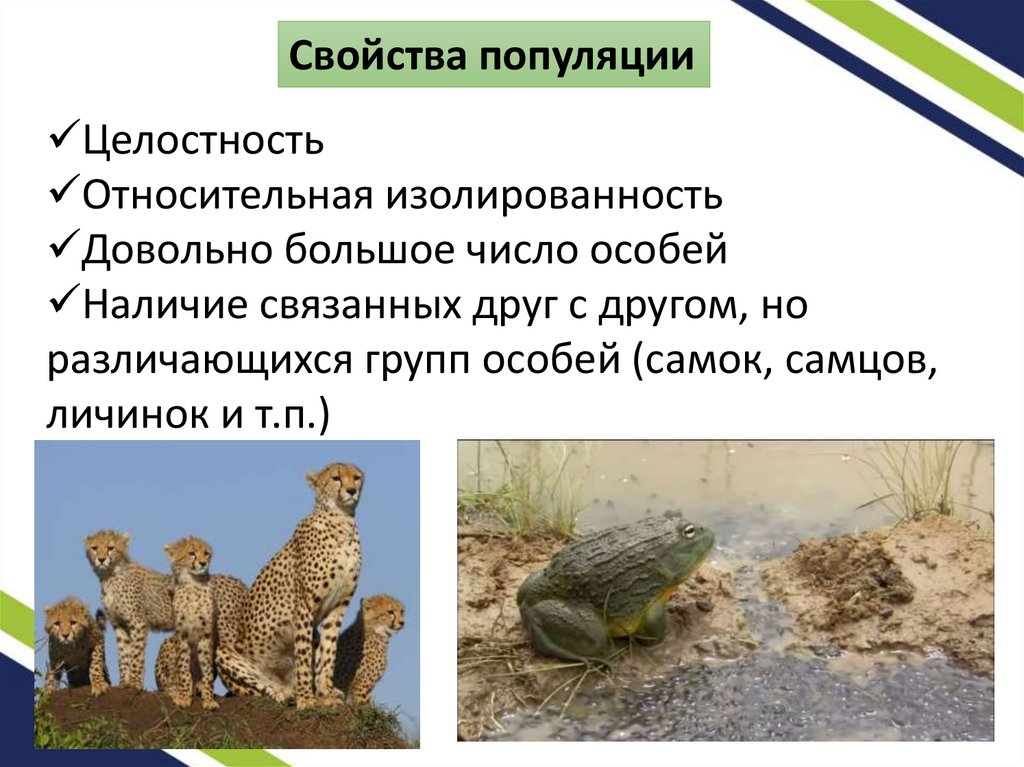 Свойства популяции

✓Целостность
✓Относительная изолированность
✓Довольно большое число особей
✓Наличие связанных друг с другом, но различающихся групп особей (самок, самцов, личинок и т.п.)